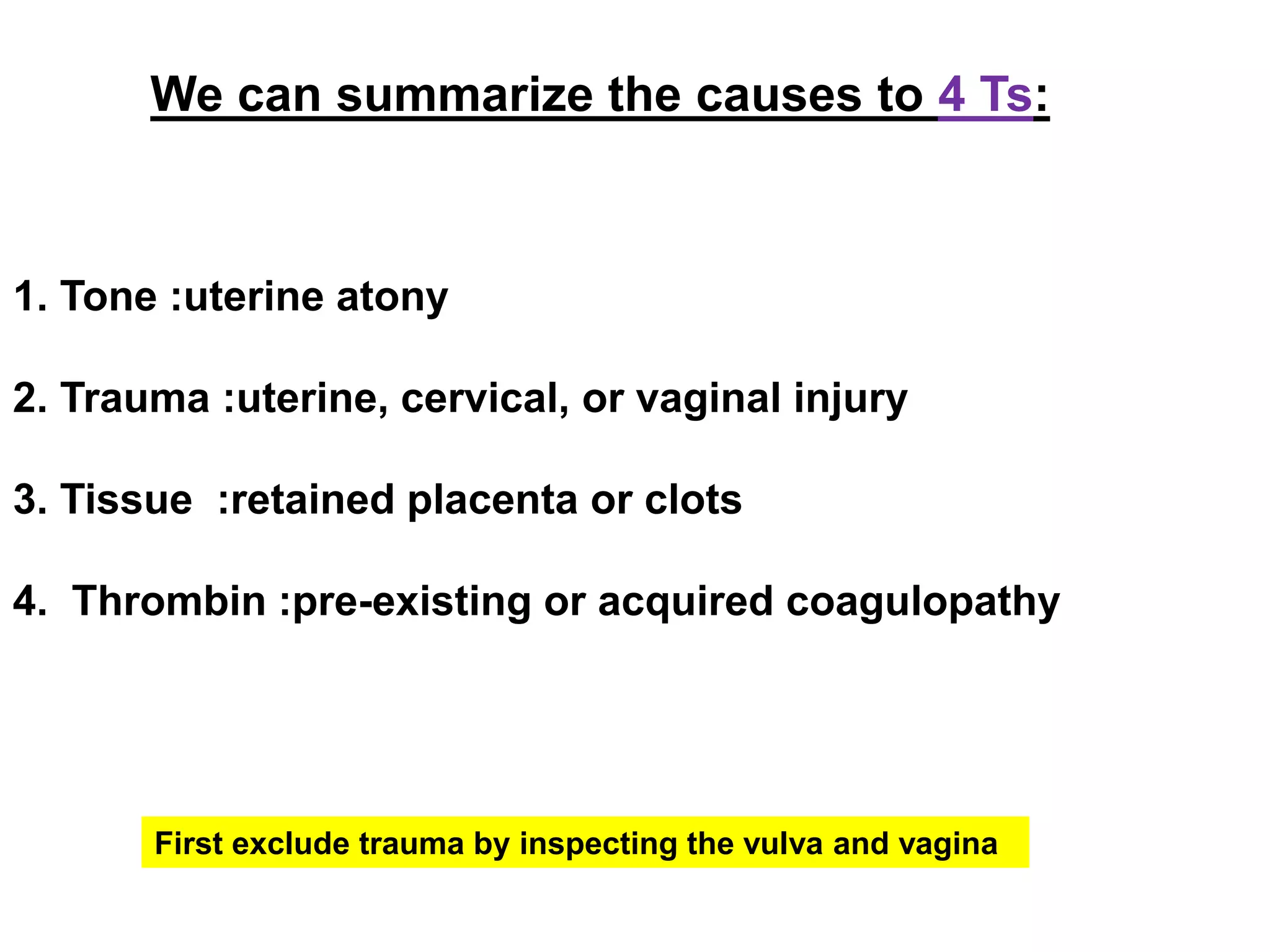 We can summarize the causes to 4 Ts:

1. Tone :uterine atony

2. Trauma :uterine, cervical, or vaginal injury

3. Tissue :retained placenta or clots

4. Thrombin :pre-existing or acquired coagulopathy

First exclude trauma by inspecting the vulva and vagina